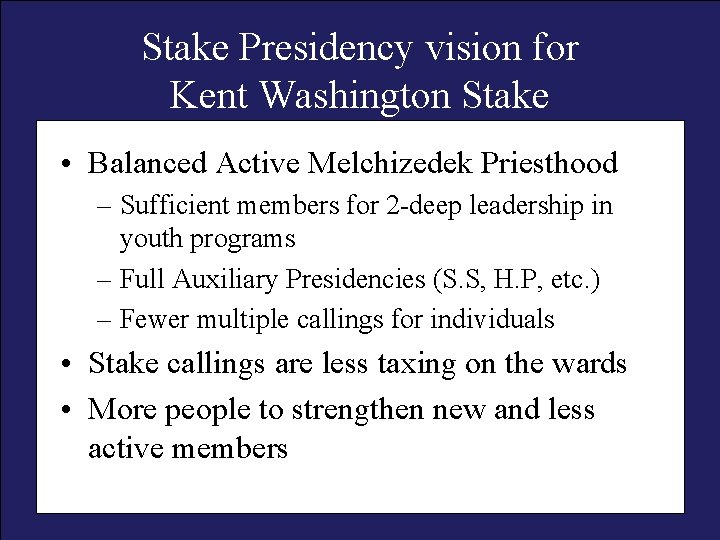 Stake Presidency vision for Kent Washington Stake

• Balanced Active Melchizedek Priesthood
– Sufficient members for 2-deep leadership in youth programs
– Full Auxiliary Presidencies (S.S, H.P, etc.)
– Fewer multiple callings for individuals
• Stake callings are less taxing on the wards
• More people to strengthen new and less active members